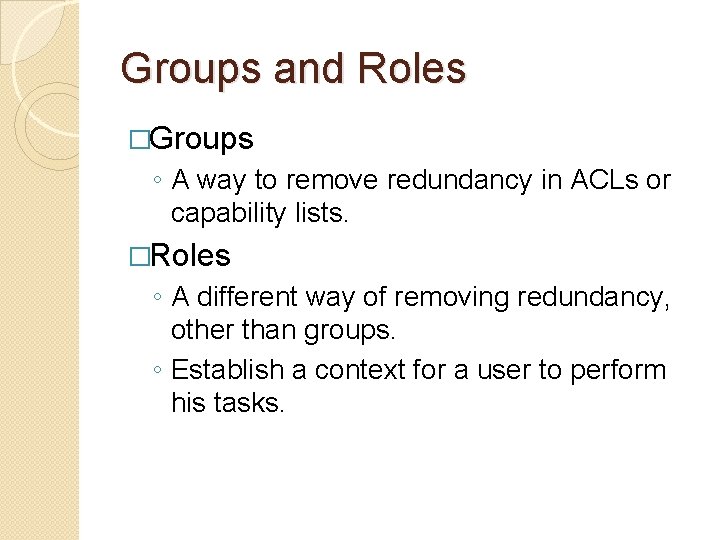 Groups and Roles

□Groups

◦ A way to remove redundancy in ACLs or capability lists.

□Roles

◦ A different way of removing redundancy, other than groups.

◦ Establish a context for a user to perform his tasks.